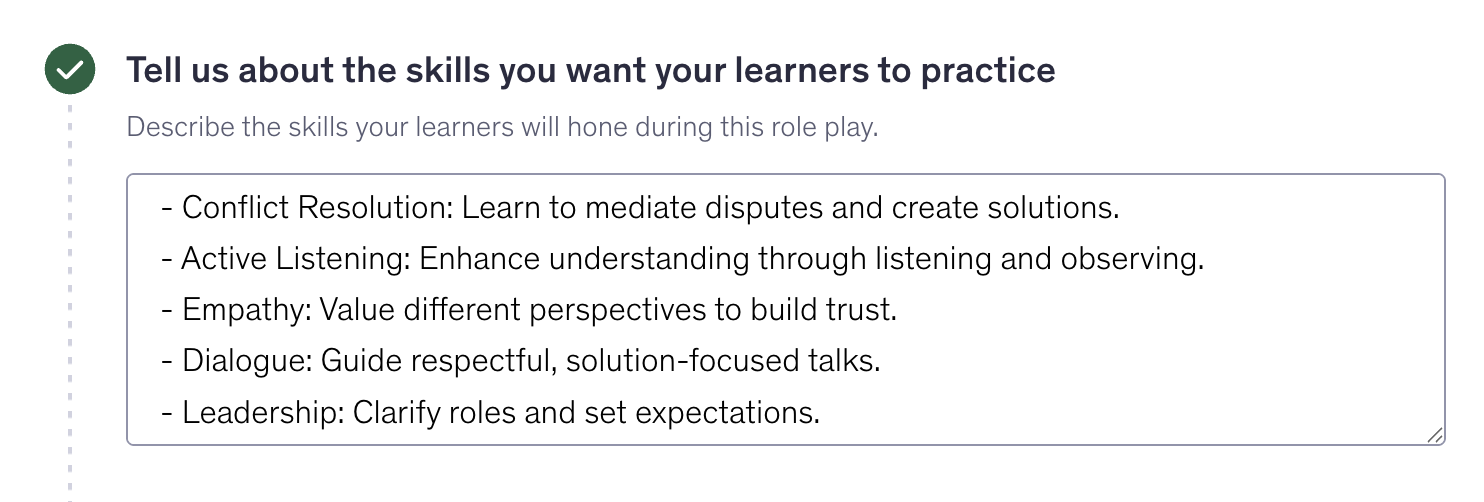 Tell us about the skills you want your learners to practice

Describe the skills your learners will hone during this role play.

- Conflict Resolution: Learn to mediate disputes and create solutions.
- Active Listening: Enhance understanding through listening and observing.
- Empathy: Value different perspectives to build trust.
- Dialogue: Guide respectful, solution-focused talks.
- Leadership: Clarify roles and set expectations.